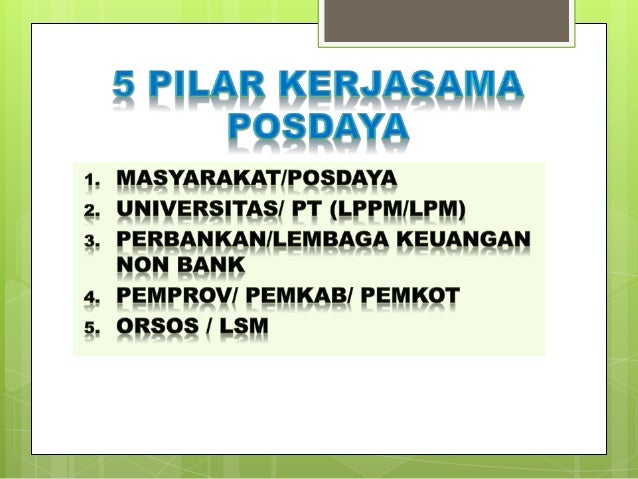 5 PILAR KERJASAMA POSDAYA

1. MASYARAKAT/POSDAYA
2. UNIVERSITAS/ PT (LPPM/LPM)
3. PERBANKAN/LEMBAGA KEUANGAN NON BANK
4. PEMPROV/ PEMKAB/ PEMKOT
5. ORSOS / LSM